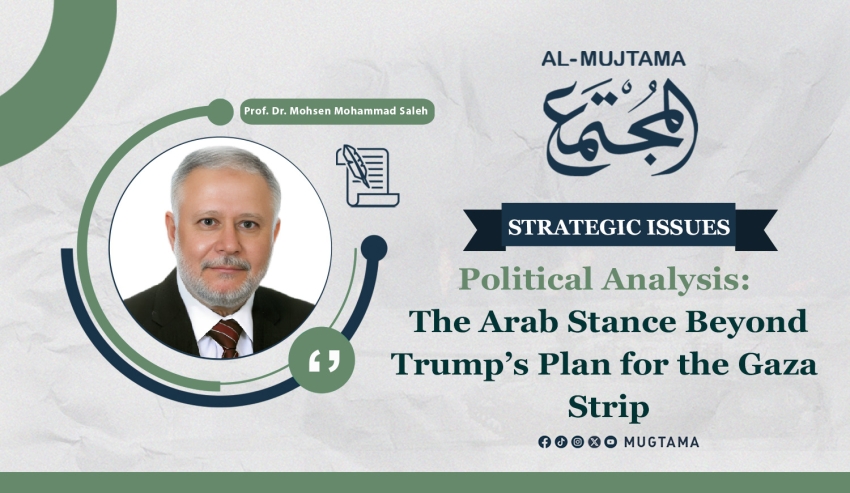 Prof. Dr. Mohsen Mohammad Saleh

AL-MUJTAMA

المجتمع

STRATEGIC ISSUES

Political Analysis:
The Arab Stance Beyond Trump's Plan for the Gaza Strip

MUGTAMA